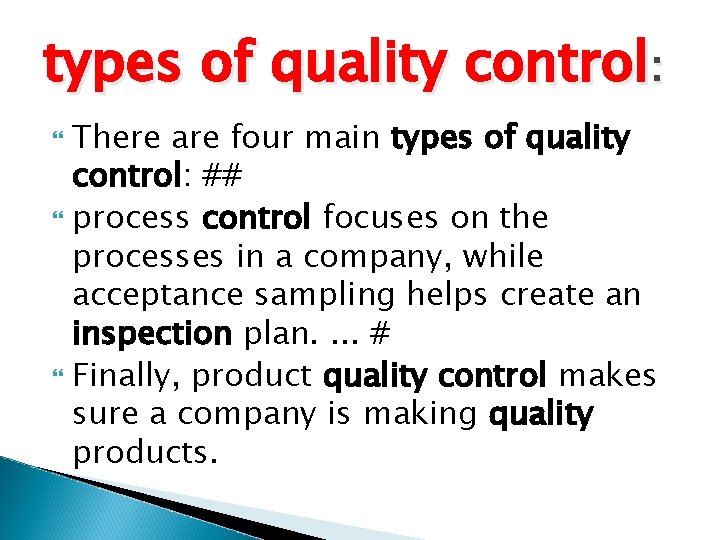 types of quality control:

There are four main types of quality control: ##

process control focuses on the processes in a company, while acceptance sampling helps create an inspection plan. ... #

Finally, product quality control makes sure a company is making quality products.